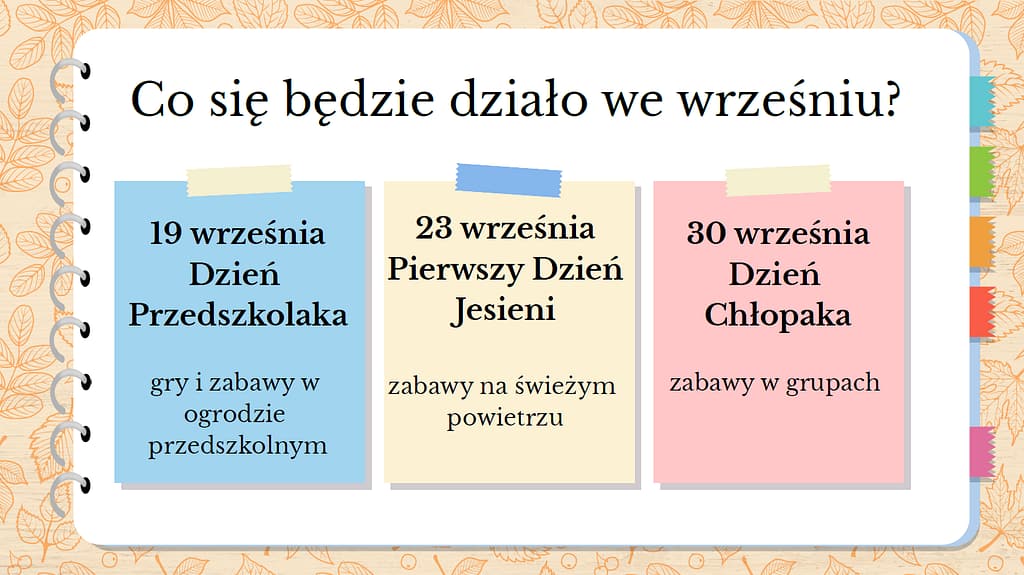 Co się będzie działo we wrześniu?

19 września
Dzień Przedszkolaka

gry i zabawy w ogrodzie przedszkolnym

23 września
Pierwszy Dzień Jesieni

zabawy na świeżym powietrzu

30 września
Dzień Chłopaka

zabawy w grupach